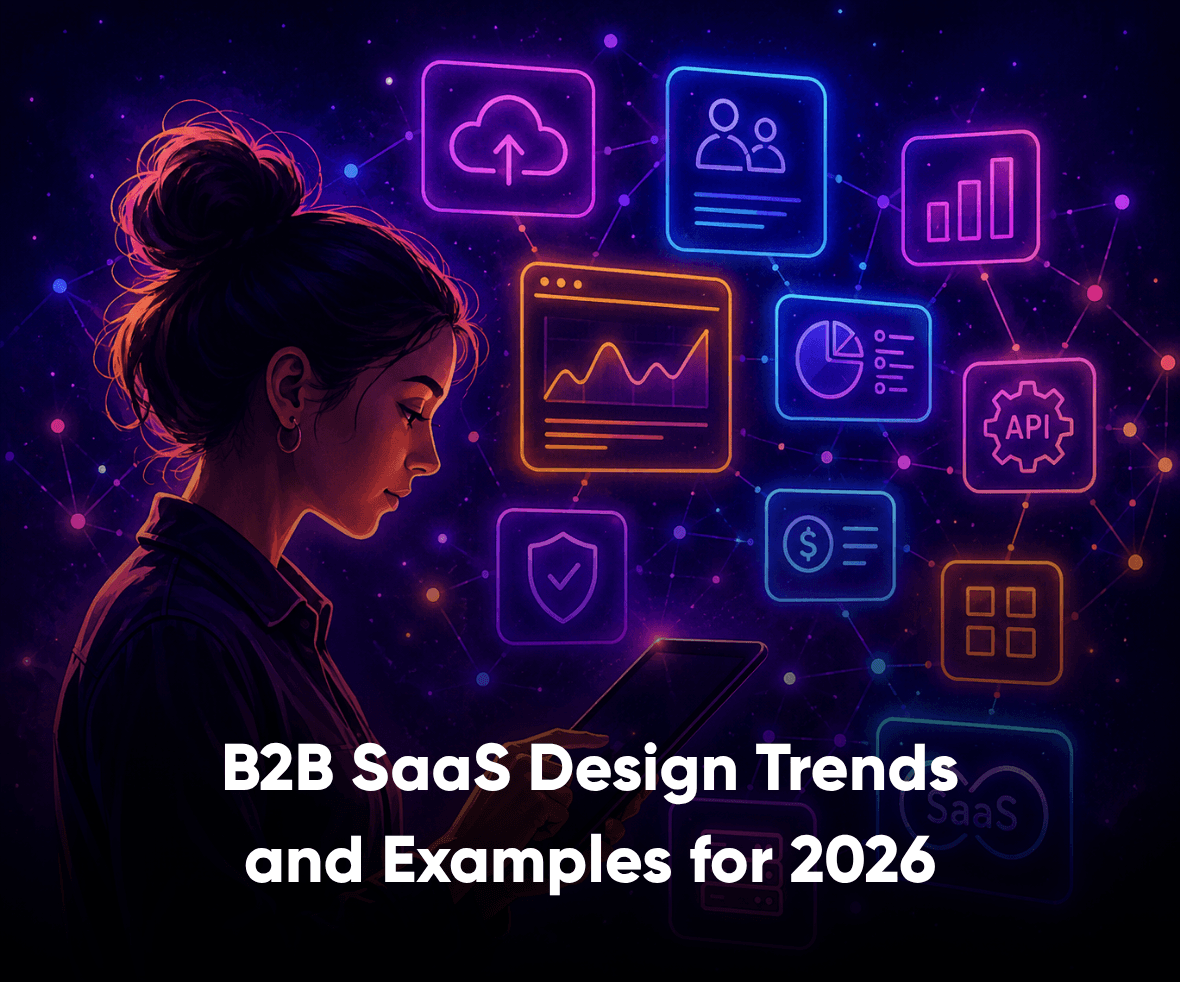 API

SaaS

B2B SaaS Design Trends and Examples for 2026